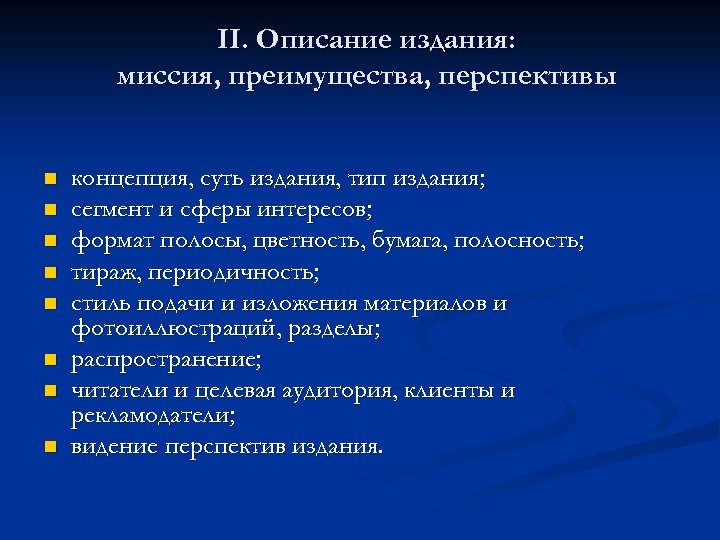 II. Описание издания:
миссия, преимущества, перспективы

- концепция, суть издания, тип издания;
- сегмент и сферы интересов;
- формат полосы, цветность, бумага, полосность;
- тираж, периодичность;
- стиль подачи и изложения материалов и фотоиллюстраций, разделы;
- распространение;
- читатели и целевая аудитория, клиенты и рекламодатели;
- видение перспектив издания.